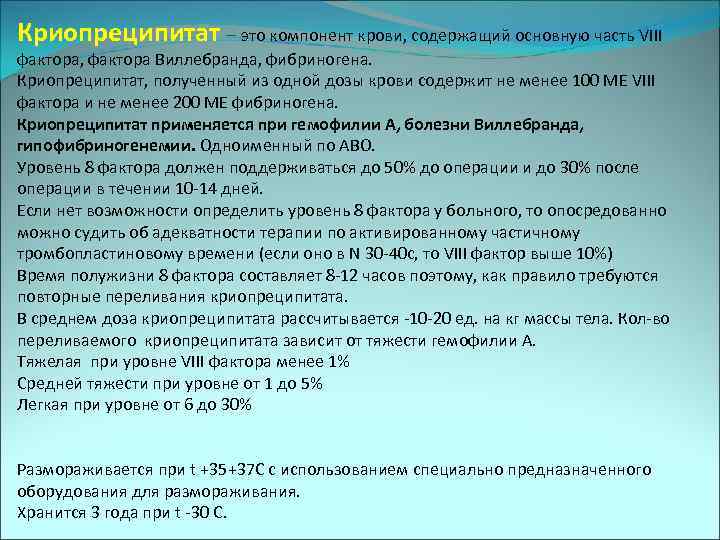 Криопреципитат – это компонент крови, содержащий основную часть VIII фактора, фактора Виллебранда, фибриногена.
Криопреципитат, полученный из одной дозы крови содержит не менее 100 МЕ VIII фактора и не менее 200 МЕ фибриногена.
Криопреципитат применяется при гемофилии А, болезни Виллебранда, гипофибриногенемии. Одноименный по АВО.
Уровень 8 фактора должен поддерживаться до 50% до операции и до 30% после операции в течении 10-14 дней.
Если нет возможности определить уровень 8 фактора у больного, то опосредованно можно судить об адекватности терапии по активированному частичному тромбопластиновому времени (если оно в N 30-40с, то VIII фактор выше 10%)
Время полужизни 8 фактора составляет 8-12 часов поэтому, как правило требуются повторные переливания криопреципитата.
В среднем доза криопреципитата рассчитывается -10-20 ед. на кг массы тела. Кол-во переливаемого криопреципитата зависит от тяжести гемофилии А.
Тяжелая при уровне VIII фактора менее 1%
Средней тяжести при уровне от 1 до 5%
Легкая при уровне от 6 до 30%

Размораживается при t +35+37С с использованием специально предназначенного оборудования для размораживания.
Хранится 3 года при t -30 С.